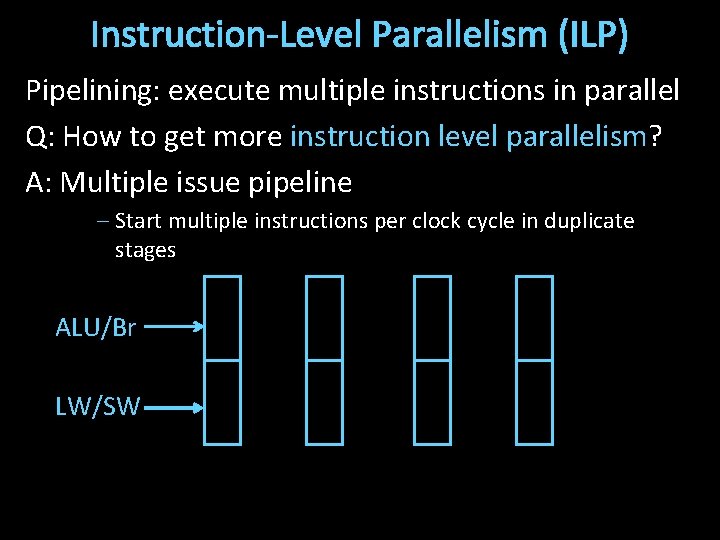 Instruction-Level Parallelism (ILP)

Pipelining: execute multiple instructions in parallel

Q: How to get more instruction level parallelism?

A: Multiple issue pipeline

– Start multiple instructions per clock cycle in duplicate stages

ALU/Br

LW/SW